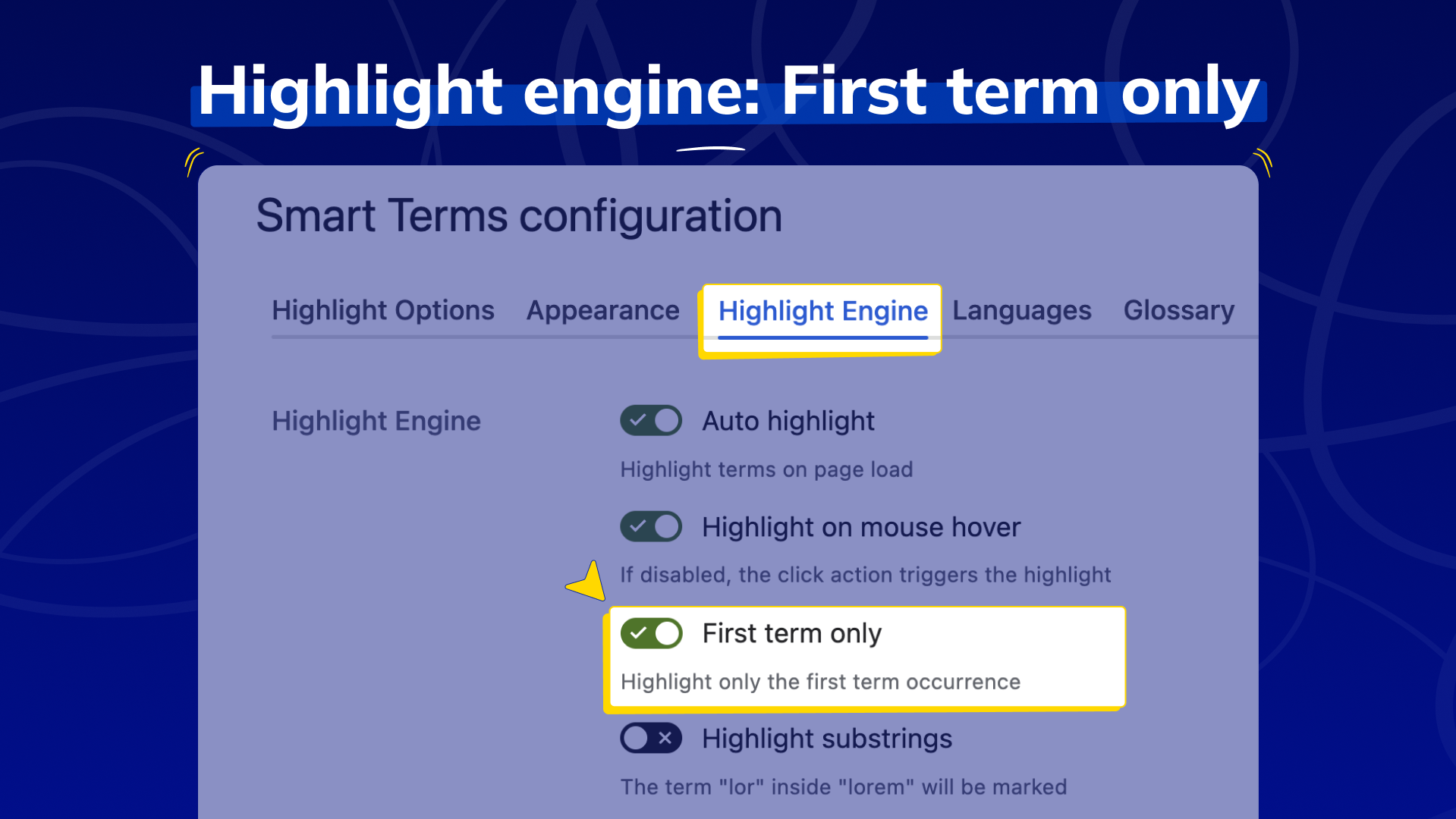 Highlight engine: First term only

Smart Terms configuration

Highlight Options Appearance Highlight Engine Languages Glossary

Highlight Engine

Auto highlight

Highlight terms on page load

Highlight on mouse hover

If disabled, the click action triggers the highlight

First term only

Highlight only the first term occurrence

Highlight substrings

The term "lor" inside "lorem" will be marked